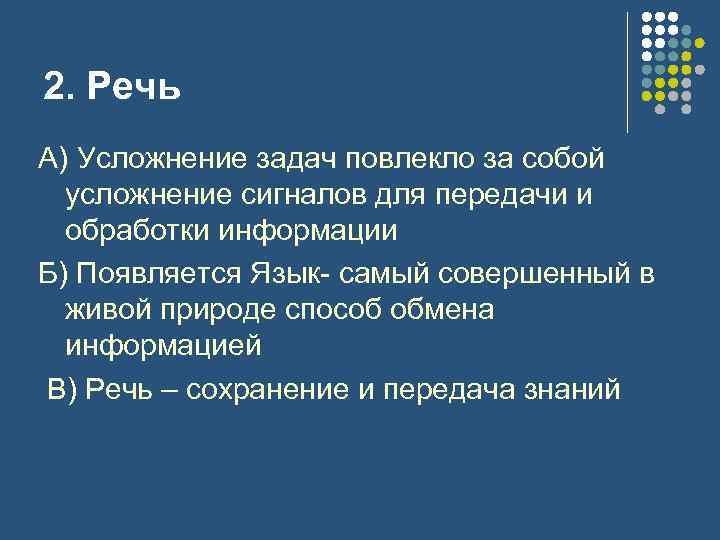 2. Речь

А) Усложнение задач повлекло за собой усложнение сигналов для передачи и обработки информации

Б) Появляется Язык- самый совершенный в живой природе способ обмена информацией

В) Речь – сохранение и передача знаний